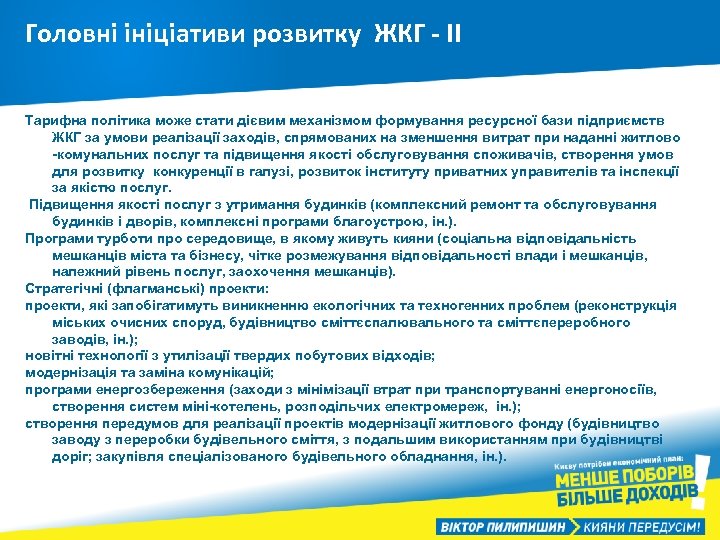 Головні ініціативи розвитку ЖКГ - II

Тарифна політика може стати дієвим механізмом формування ресурсної бази підприємств ЖКГ за умови реалізації заходів, спрямованих на зменшення витрат при наданні житлово -комунальних послуг та підвищення якості обслуговування споживачів, створення умов для розвитку конкуренції в галузі, розвиток інституту приватних управителів та інспекції за якістю послуг.

Підвищення якості послуг з утримання будинків (комплексний ремонт та обслуговування будинків і дворів, комплексні програми благоустрою, ін.).

Програми турботи про середовище, в якому живуть кияни (соціальна відповідальність мешканців міста та бізнесу, чітке розмежування відповідальності влади і мешканців, належний рівень послуг, заохочення мешканців).

Стратегічні (флагманські) проекти:

проекти, які запобігатимуть виникненню екологічних та техногенних проблем (реконструкція міських очисних споруд, будівництво сміттєспалювального та сміттєпереробного заводів, ін.);

новітні технології з утилізації твердих побутових відходів;

модернізація та заміна комунікацій;

програми енергозбереження (заходи з мінімізації втрат при транспортуванні енергоносіїв, створення систем міні-котелень, розподільчих електромереж, ін.);

створення передумов для реалізації проектів модернізації житлового фонду (будівництво заводу з переробки будівельного сміття, з подальшим використанням при будівництві доріг; закупівля спеціалізованого будівельного обладнання, ін.).

Києву потрібен економічний план:
МЕНШЕ ПОБОРІВ
БІЛЬШЕ ДОХОДІВ!

ВІКТОР ПИЛИПИШИН
КИЯНИ ПЕРЕДУСІМ!